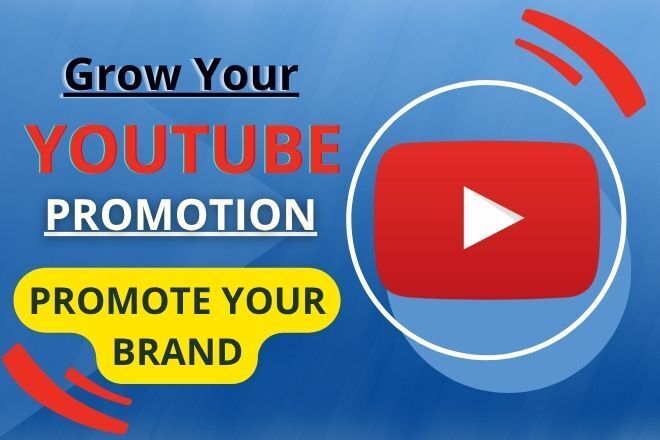 Grow Your
YOUTUBE
PROMOTION

PROMOTE YOUR BRAND